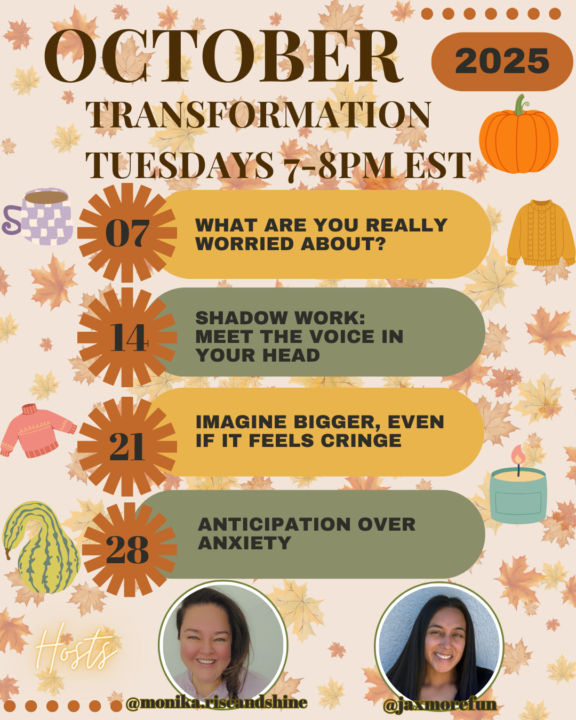 OCTOBER

2025

TRANSFORMATION TUESDAYS 7-8PM EST

07 WHAT ARE YOU REALLY WORRIED ABOUT?

14 SHADOW WORK: MEET THE VOICE IN YOUR HEAD

21 IMAGINE BIGGER, EVEN IF IT FEELS CRINGE

28 ANTICIPATION OVER ANXIETY

Hosts

@monika.riseandshine

@jaxmorefun